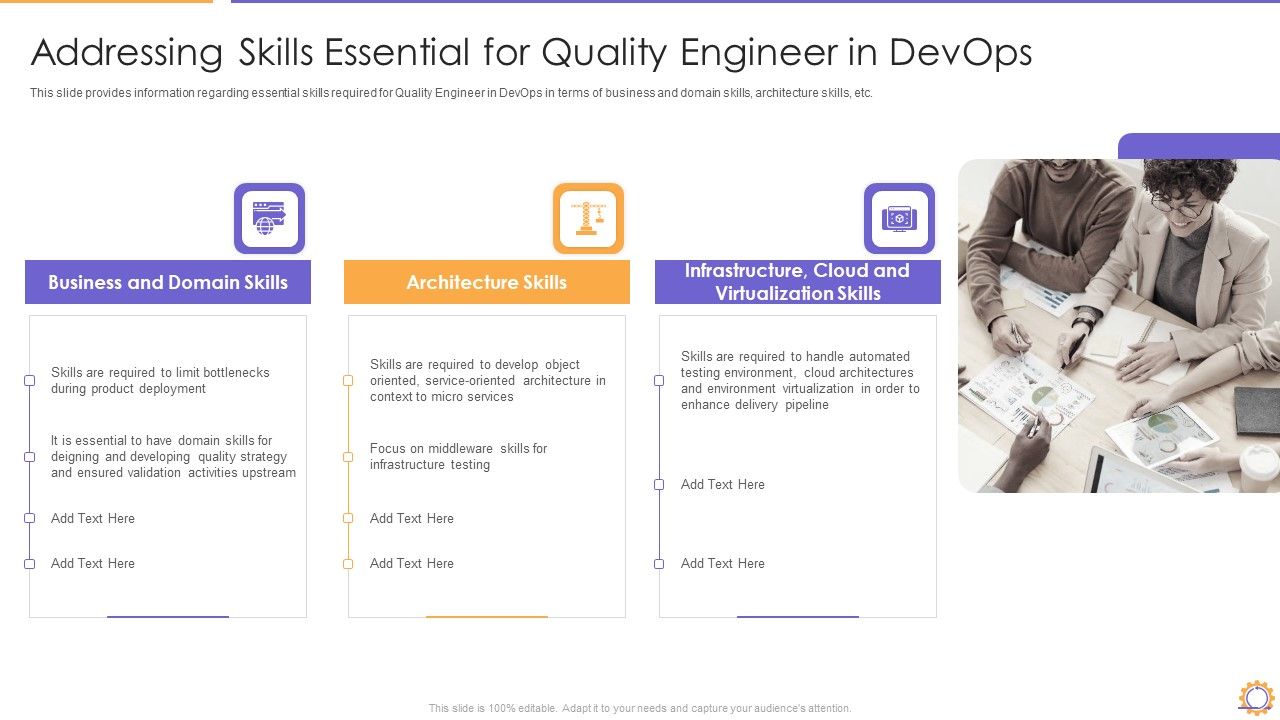 Addressing Skills Essential for Quality Engineer in DevOps

This slide provides information regarding essential skills required for Quality Engineer in DevOps in terms of business and domain skills, architecture skills, etc.

Business and Domain Skills

Skills are required to limit bottlenecks during product deployment

It is essential to have domain skills for deigning and developing quality strategy and ensured validation activities upstream

Add Text Here

Add Text Here

Architecture Skills

Skills are required to develop object oriented, service-oriented architecture in context to micro services

Focus on middleware skills for infrastructure testing

Add Text Here

Add Text Here

Infrastructure, Cloud and Virtualization Skills

Skills are required to handle automated testing environment, cloud architectures and environment virtualization in order to enhance delivery pipeline

Add Text Here

Add Text Here

This slide is 100% editable. Adapt it to your needs and capture your audience's attention.